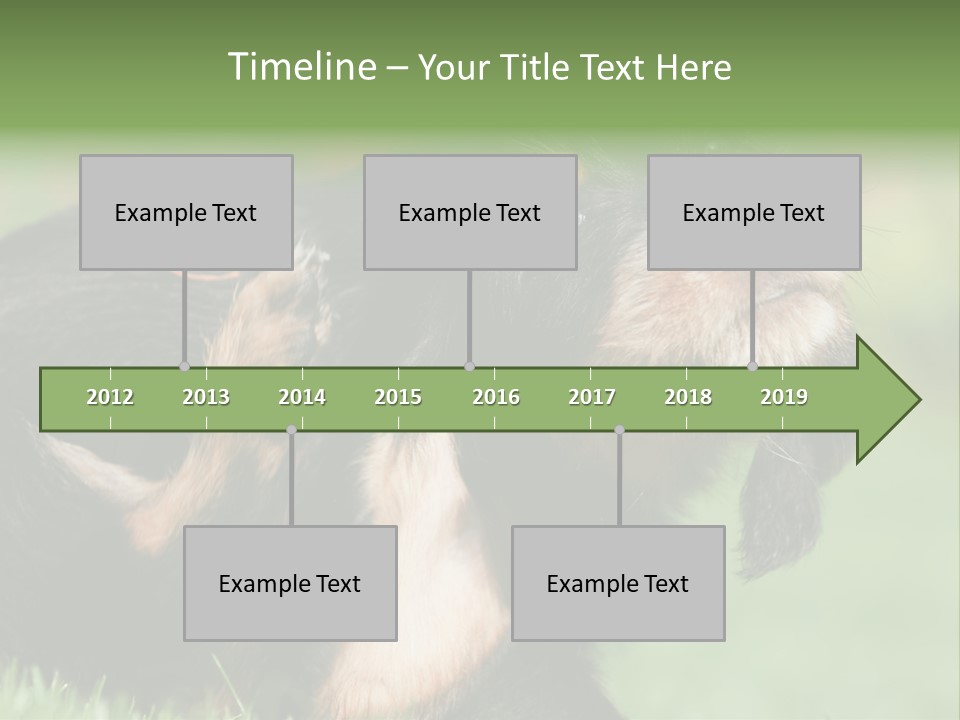 Timeline – Your Title Text Here

Example Text

Example Text

Example Text

2012 2013 2014 2015 2016 2017 2018 2019

Example Text

Example Text